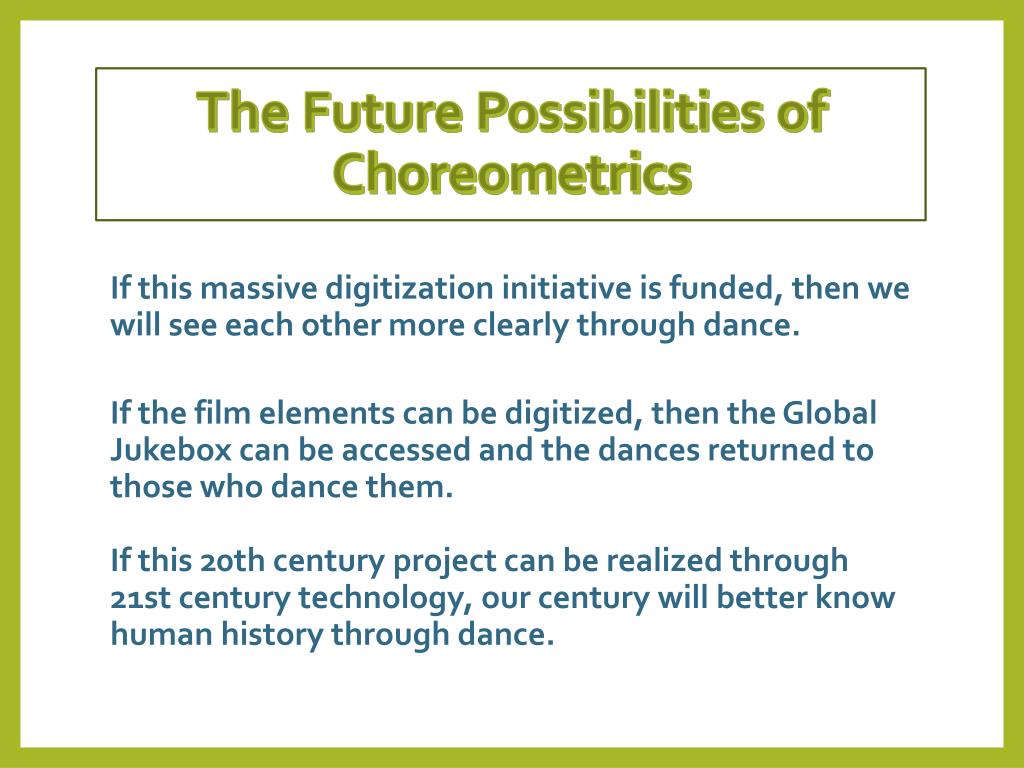 The Future Possibilities of Choreometrics

If this massive digitization initiative is funded, then we will see each other more clearly through dance.

If the film elements can be digitized, then the Global Jukebox can be accessed and the dances returned to those who dance them.

If this 20th century project can be realized through 21st century technology, our century will better know human history through dance.